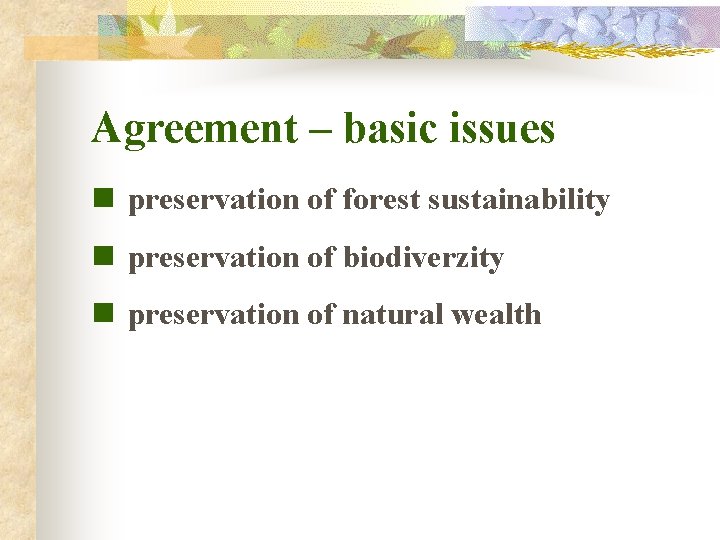 Agreement – basic issues

- preservation of forest sustainability
- preservation of biodiverzity
- preservation of natural wealth